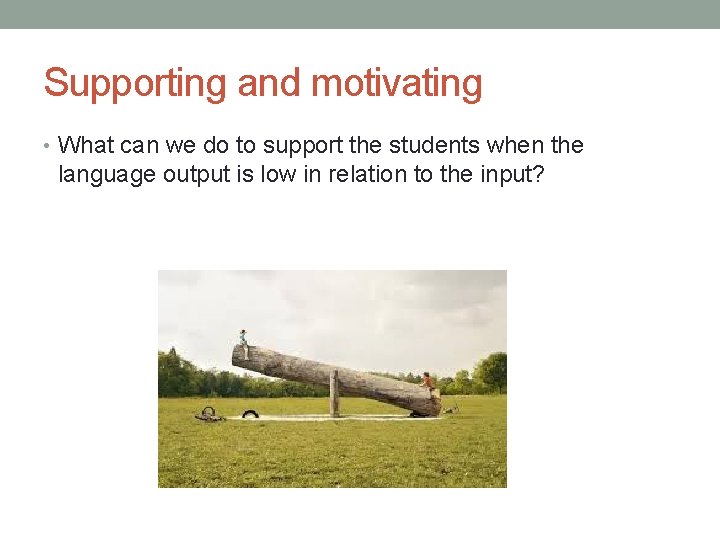 Supporting and motivating

• What can we do to support the students when the language output is low in relation to the input?